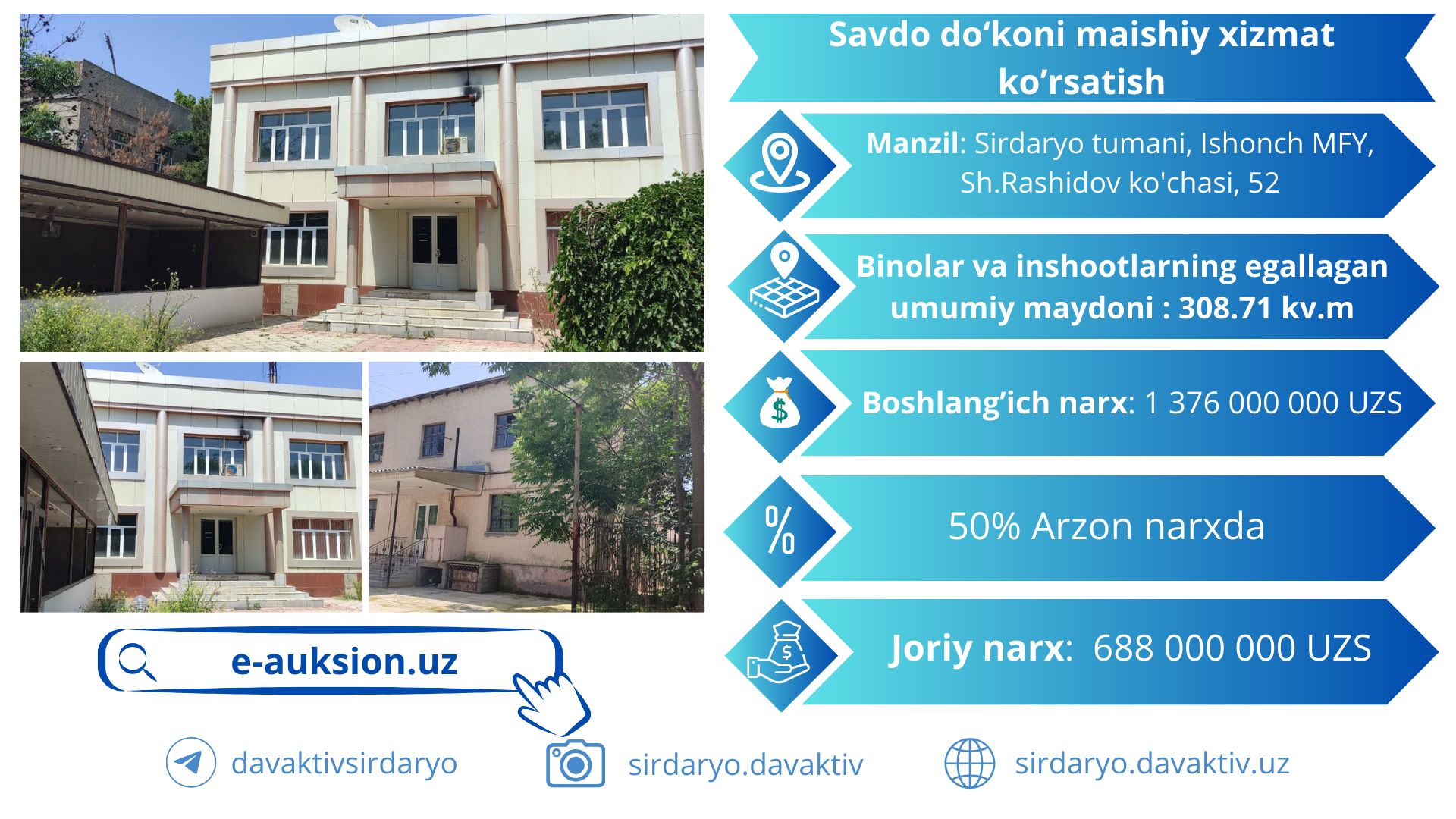 Savdo do‘koni maishiy xizmat ko’rsatish

Manzil: Sirdaryo tumani, Ishonch MFY, Sh.Rashidov ko'chasi, 52

Binolar va inshootlarning egallagan umumiy maydoni : 308.71 kv.m

Boshlang’ich narx: 1 376 000 000 UZS

50% Arzon narxda

Joriy narx: 688 000 000 UZS

e-auksion.uz

davaktivsirdaryo

sirdaryo.davaktiv

sirdaryo.davaktiv.uz